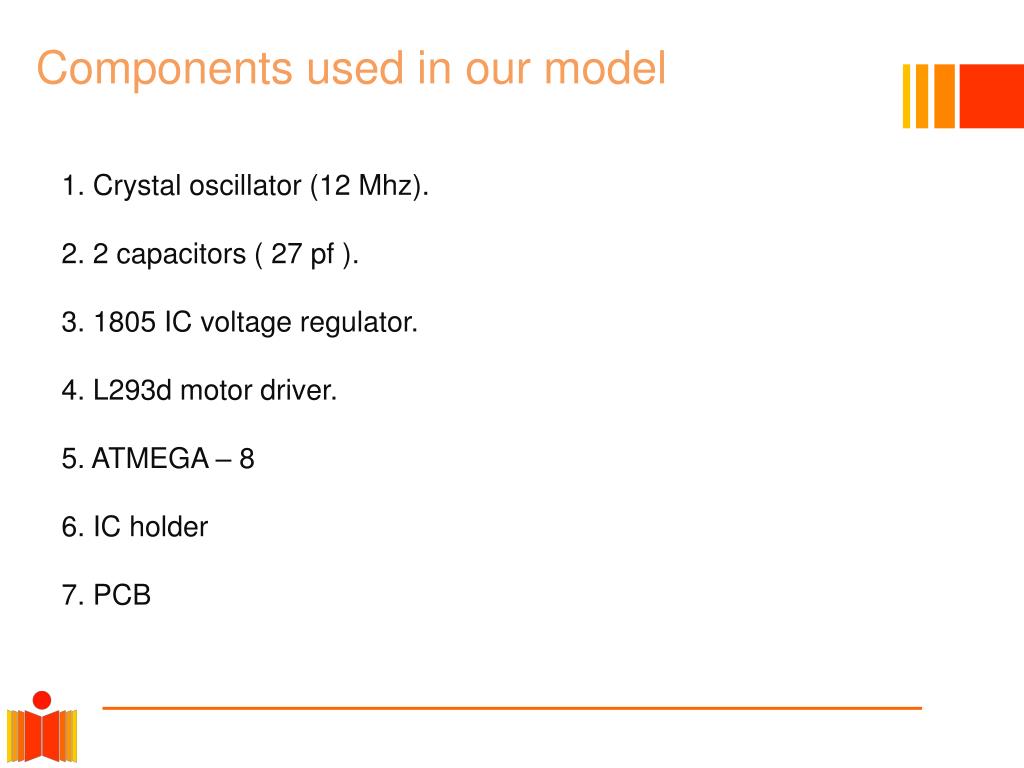 Components used in our model

1. Crystal oscillator (12 Mhz).

2. 2 capacitors ( 27 pf ).

3. 1805 IC voltage regulator.

4. L293d motor driver.

5. ATMEGA – 8

6. IC holder

7. PCB